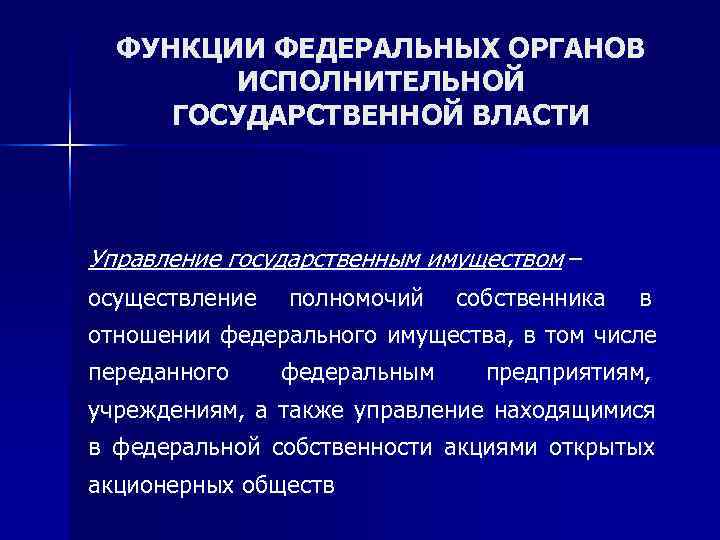 ФУНКЦИИ ФЕДЕРАЛЬНЫХ ОРГАНОВ ИСПОЛНИТЕЛЬНОЙ ГОСУДАРСТВЕННОЙ ВЛАСТИ

Управление государственным имуществом – осуществление полномочий собственника в отношении федерального имущества, в том числе переданного федеральным предприятиям, учреждениям, а также управление находящимися в федеральной собственности акциями открытых акционерных обществ